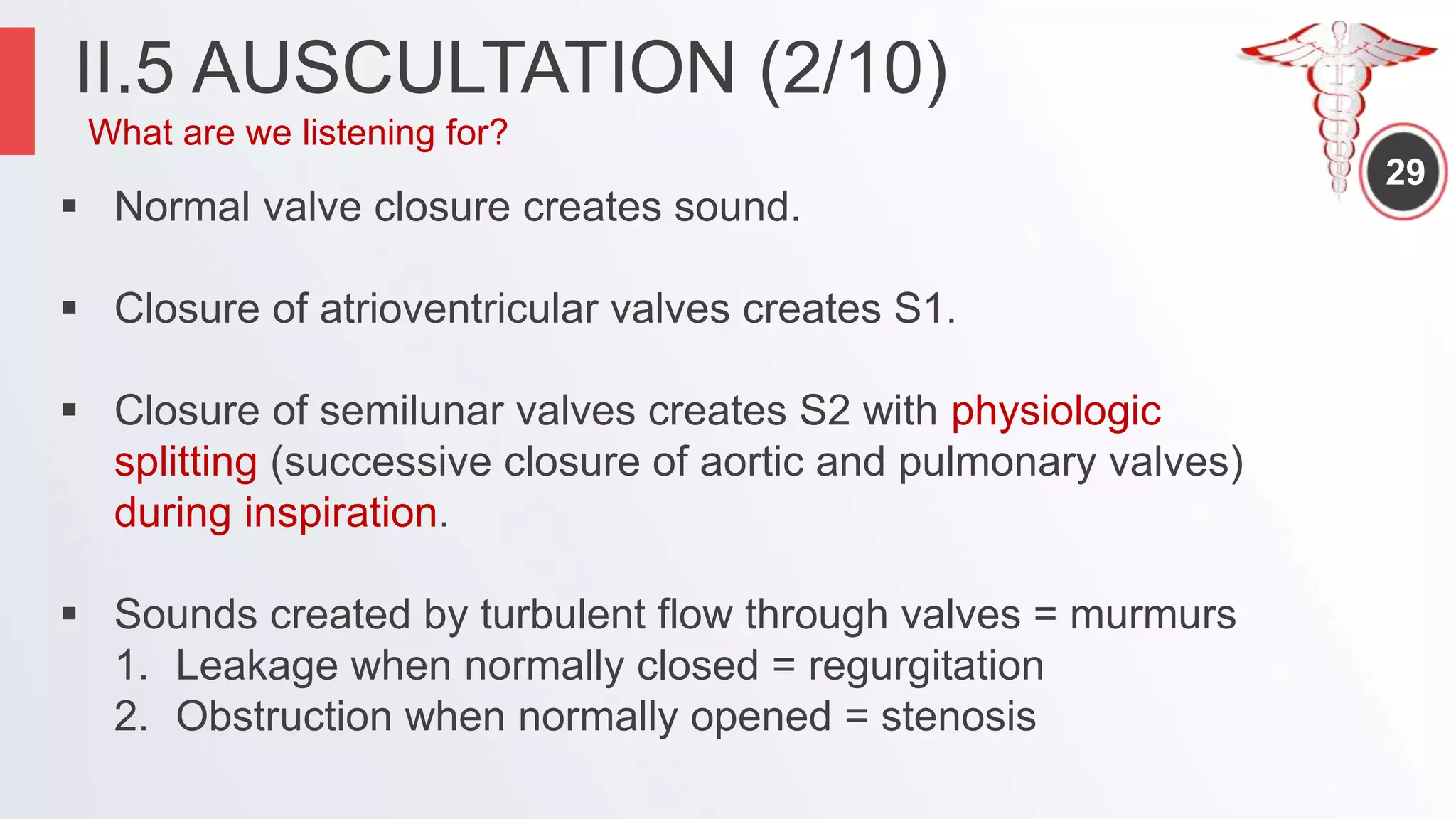 II.5 AUSCULTATION (2/10)

What are we listening for?

29

▪ Normal valve closure creates sound.

▪ Closure of atrioventricular valves creates S1.

▪ Closure of semilunar valves creates S2 with physiologic splitting (successive closure of aortic and pulmonary valves) during inspiration.

▪ Sounds created by turbulent flow through valves = murmurs
1. Leakage when normally closed = regurgitation
2. Obstruction when normally opened = stenosis